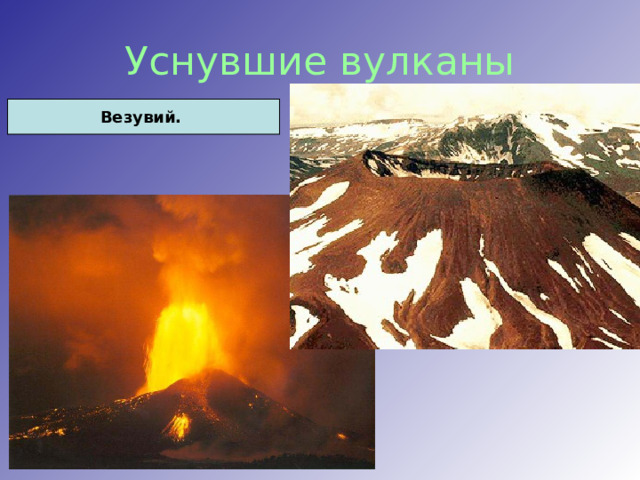 Уснувшие вулканы

Везувий.